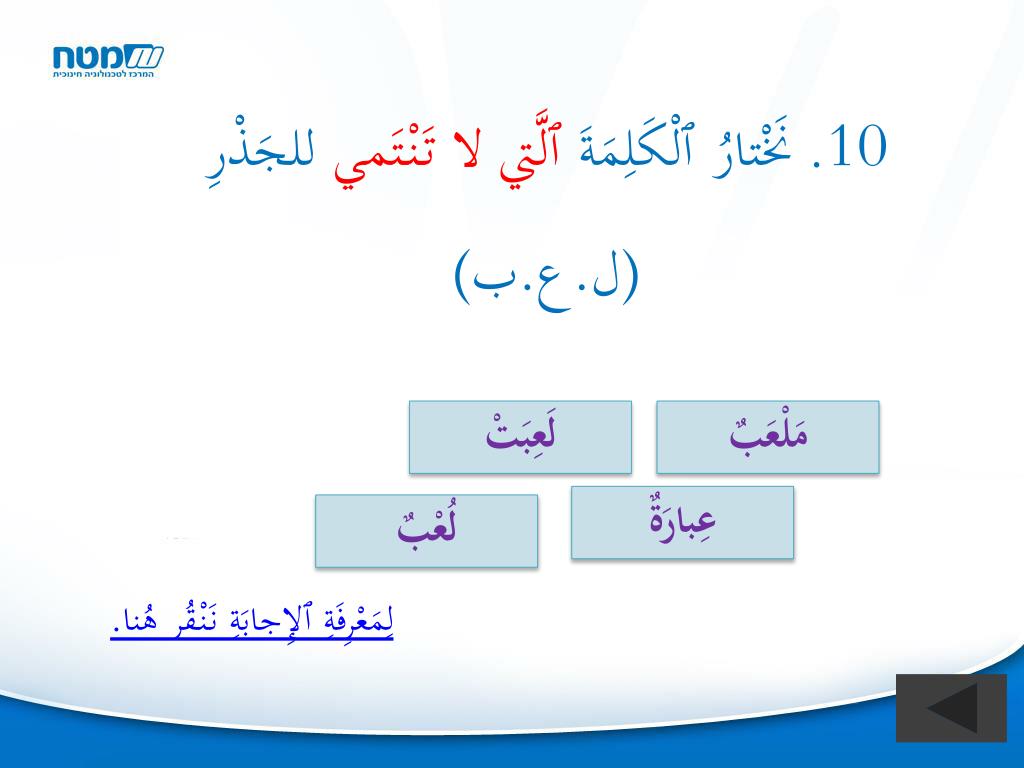 מטח
המרכז לטכנולוגיה חינוכית

10. نَخْتارُ ٱلْكَلِمَةَ ٱلَّتي لا تَنْتَمي للجَذْرِ

(ل.ع.ب)

مَلْعَبٌ

لَعِبَتْ

عِبارَةٌ

لُعْبٌ

لِمَعْرِفَةِ ٱلإِجابَةِ نَنْقُرُ هُنا.